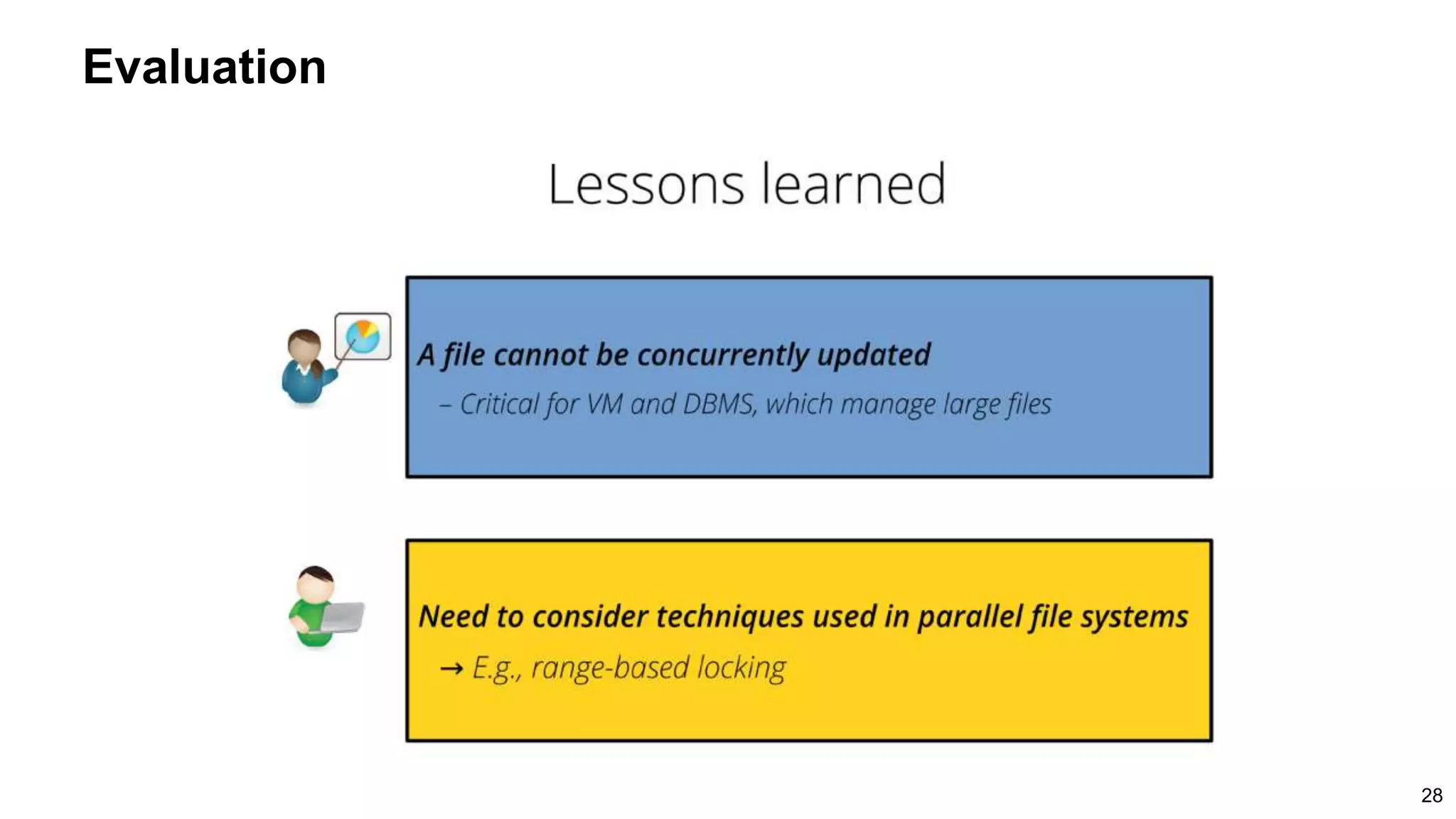 Evaluation

Lessons learned

A file cannot be concurrently updated

– Critical for VM and DBMS, which manage large files

Need to consider techniques used in parallel file systems

→ E.g., range-based locking

28